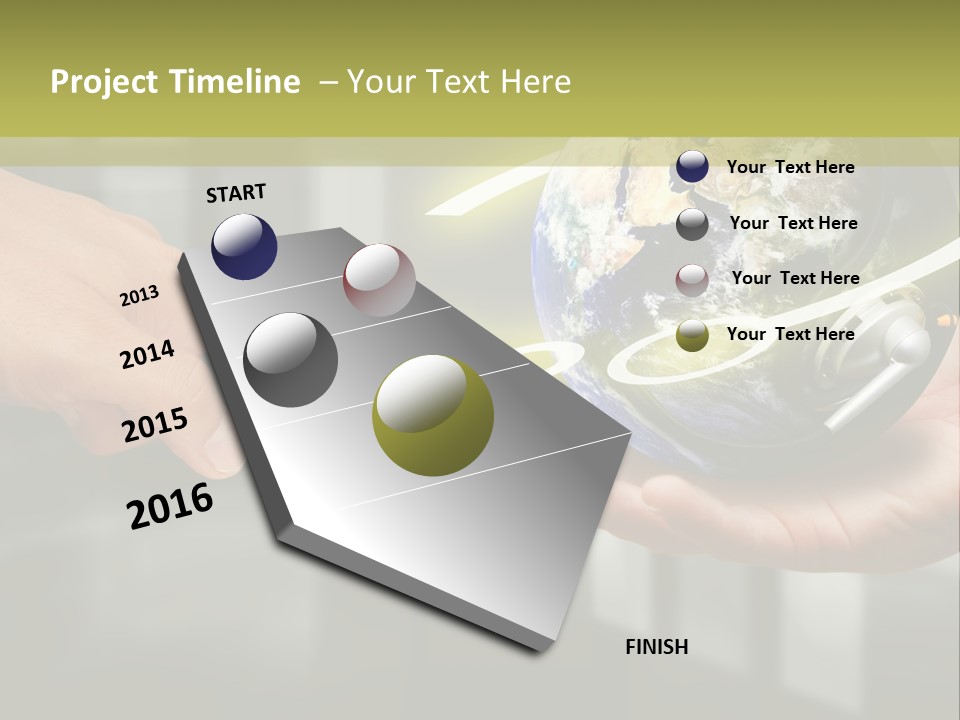 Project Timeline – Your Text Here

START

2013

2014

2015

2016

FINISH

Your Text Here

Your Text Here

Your Text Here

Your Text Here